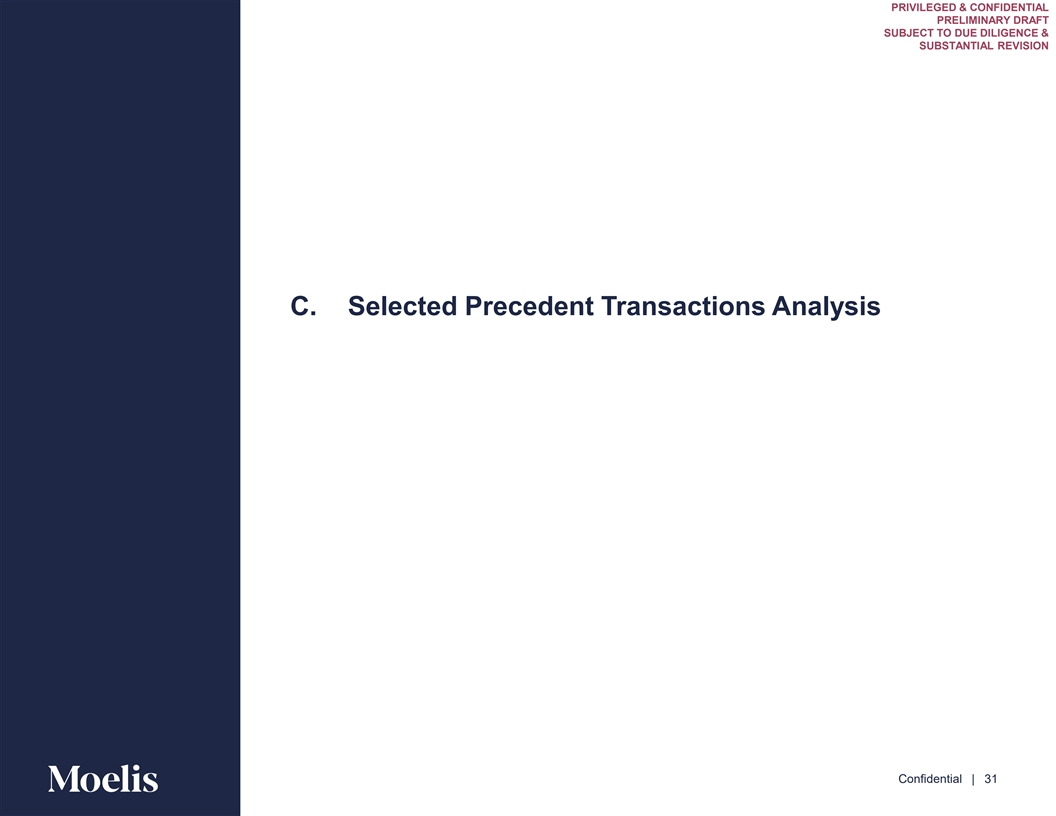 PRIVILEGED & CONFIDENTIAL
PRELIMINARY DRAFT
SUBJECT TO DUE DILIGENCE &
SUBSTANTIAL REVISION

C. Selected Precedent Transactions Analysis

Moelis

Confidential | 31